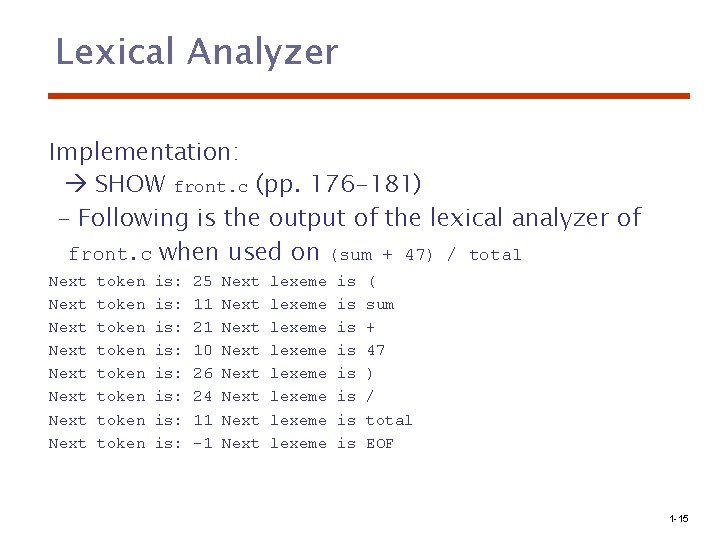 Lexical Analyzer

Implementation:
→ SHOW front.c (pp. 176-181)
– Following is the output of the lexical analyzer of front.c when used on (sum + 47) / total

Next token is: 25 Next lexeme is (
Next token is: 11 Next lexeme is sum
Next token is: 21 Next lexeme is +
Next token is: 10 Next lexeme is 47
Next token is: 26 Next lexeme is )
Next token is: 24 Next lexeme is /
Next token is: 11 Next lexeme is total
Next token is: -1 Next lexeme is EOF

1-15